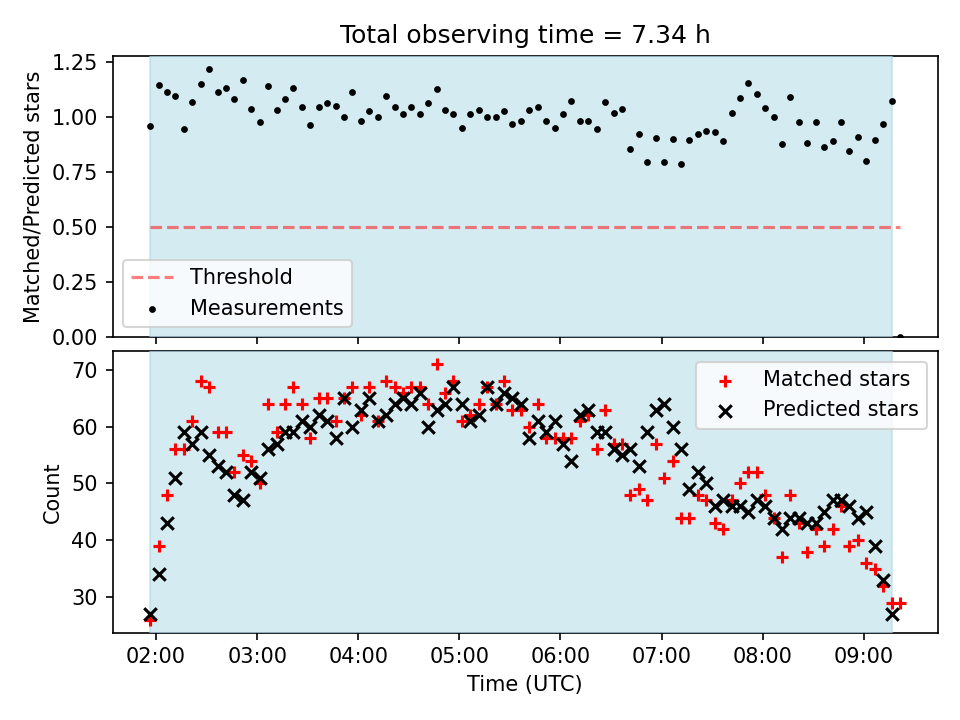 Total observing time = 7.34 h

Matched/Predicted stars

1.25
1.00
0.75
0.50
0.25
0.00

Threshold
Measurements

Count

70
60
50
40
30

Matched stars
Predicted stars

02:00 03:00 04:00 05:00 06:00 07:00 08:00 09:00

Time (UTC)